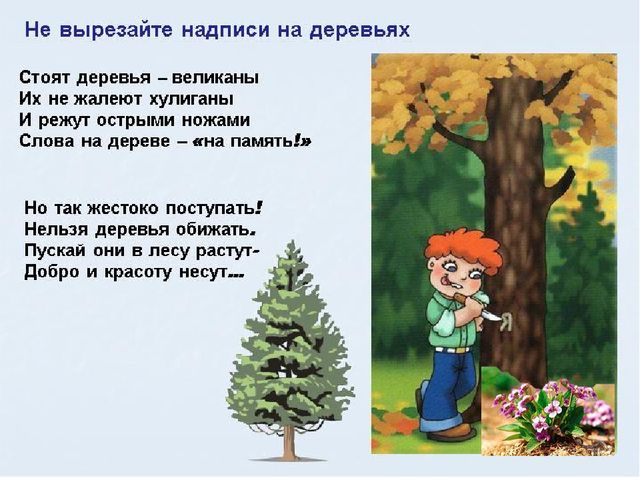 Не вырезайте надписи на деревьях

Стоят деревья – великаны
Их не жалеют хулиганы
И режут острыми ножами
Слова на дереве – «на память!»

Но так жестоко поступать!
Нельзя деревья обижать.
Пускай они в лесу растут-
Добро и красоту несут...

Я